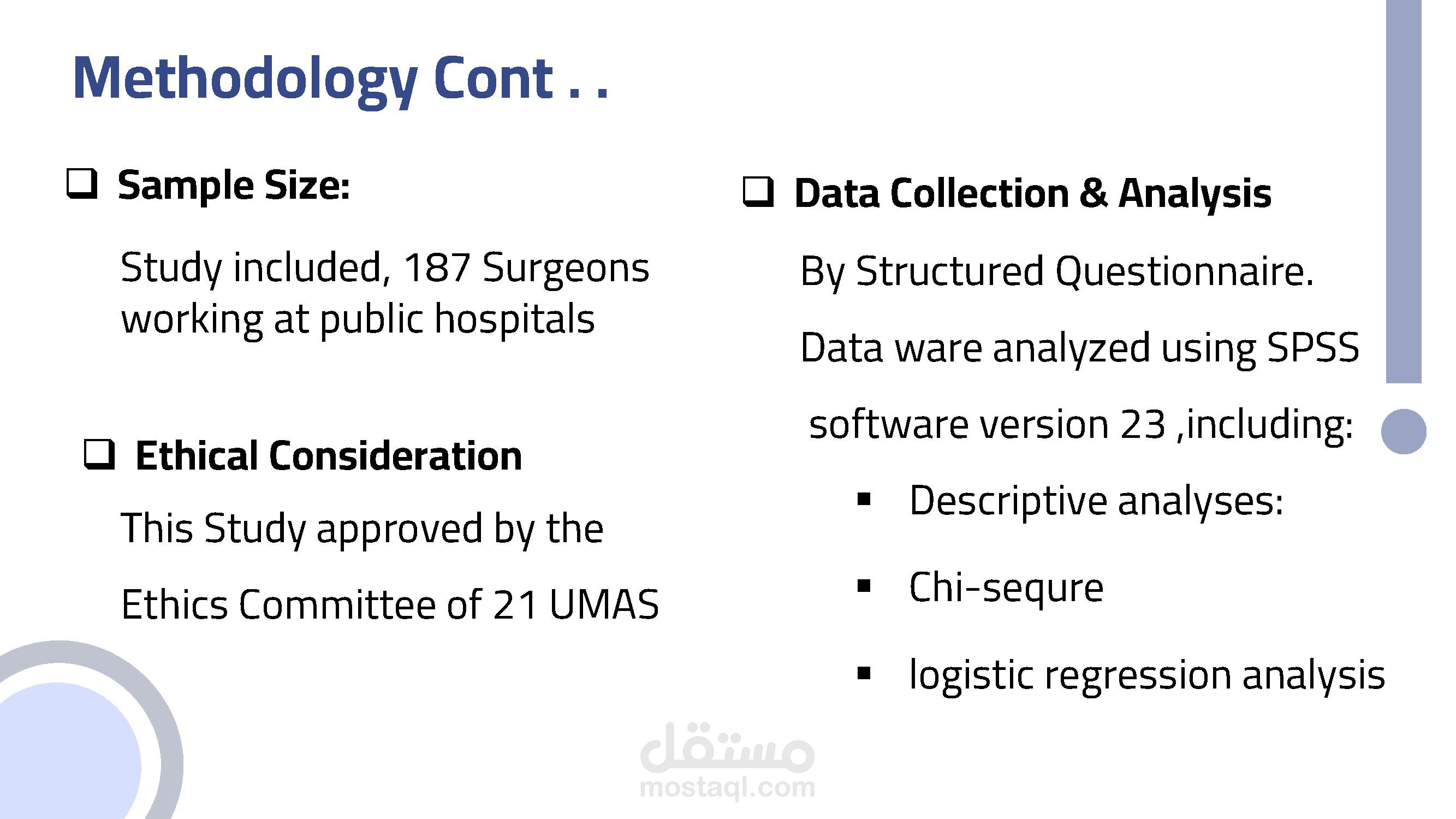 Methodology Cont . .

❑ Sample Size:

Study included, 187 Surgeons working at public hospitals

❑ Ethical Consideration

This Study approved by the

Ethics Committee of 21 UMAS

❑ Data Collection & Analysis

By Structured Questionnaire.

Data ware analyzed using SPSS

software version 23 ,including:

▪ Descriptive analyses:

▪ Chi-sequre

▪ logistic regression analysis

مستقل
mostaql.com